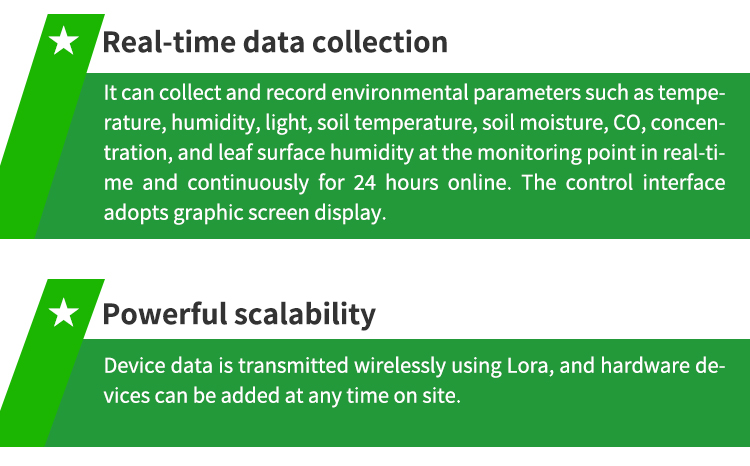 Real-time data collection

It can collect and record environmental parameters such as temperature, humidity, light, soil temperature, soil moisture, CO, concentration, and leaf surface humidity at the monitoring point in real-time and continuously for 24 hours online. The control interface adopts graphic screen display.

Powerful scalability

Device data is transmitted wirelessly using Lora, and hardware devices can be added at any time on site.